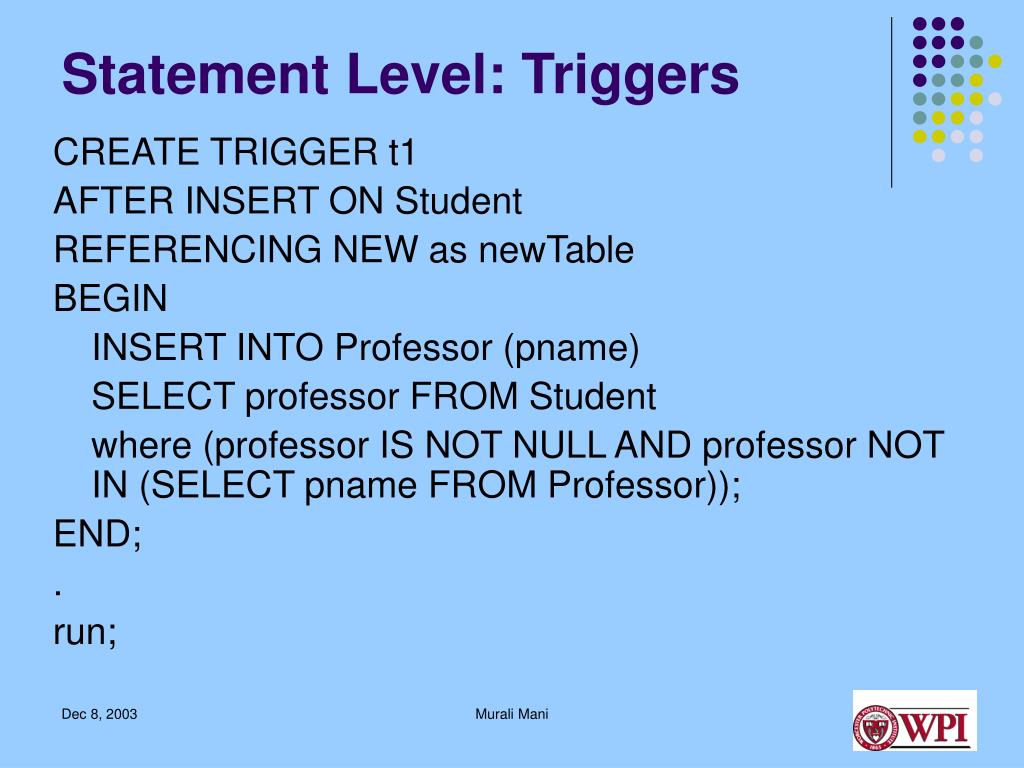 Statement Level: Triggers

CREATE TRIGGER t1
AFTER INSERT ON Student
REFERENCING NEW as newTable
BEGIN
INSERT INTO Professor (pname)
SELECT professor FROM Student
where (professor IS NOT NULL AND professor NOT IN (SELECT pname FROM Professor));
END;
.
run;

Dec 8, 2003

Murali Mani

WPI